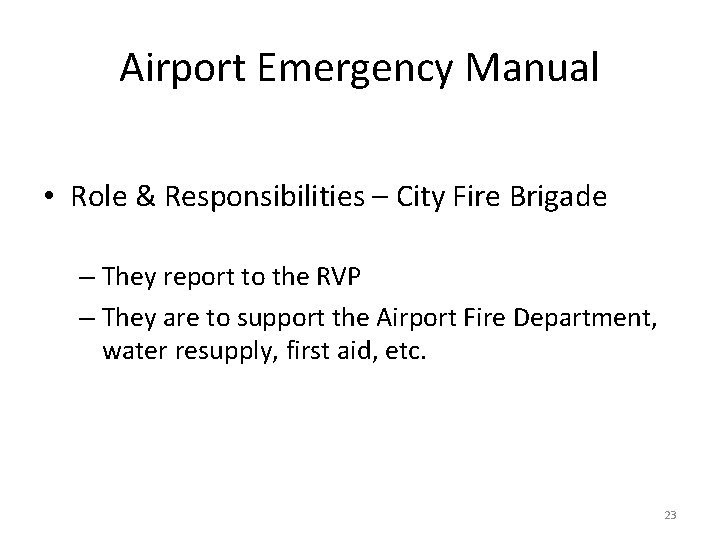 Airport Emergency Manual

• Role & Responsibilities – City Fire Brigade

– They report to the RVP

– They are to support the Airport Fire Department, water resupply, first aid, etc.

23